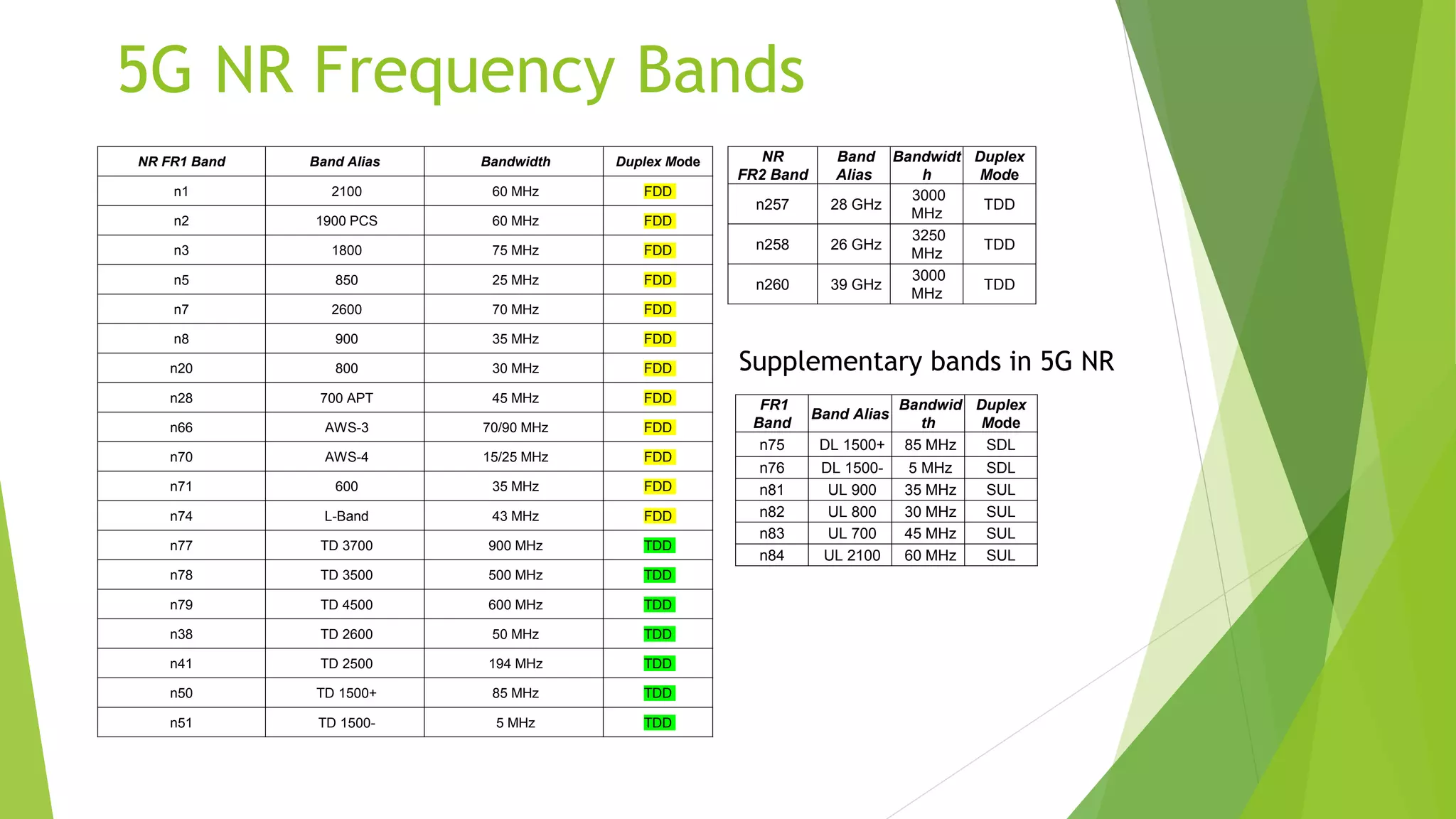 5G NR Frequency Bands

| NR FR1 Band | Band Alias | Bandwidth | Duplex Mode |
|---|---|---|---|
| n1 | 2100 | 60 MHz | FDD |
| n2 | 1900 PCS | 60 MHz | FDD |
| n3 | 1800 | 75 MHz | FDD |
| n5 | 850 | 25 MHz | FDD |
| n7 | 2600 | 70 MHz | FDD |
| n8 | 900 | 35 MHz | FDD |
| n20 | 800 | 30 MHz | FDD |
| n28 | 700 APT | 45 MHz | FDD |
| n66 | AWS-3 | 70/90 MHz | FDD |
| n70 | AWS-4 | 15/25 MHz | FDD |
| n71 | 600 | 35 MHz | FDD |
| n74 | L-Band | 43 MHz | FDD |
| n77 | TD 3700 | 900 MHz | TDD |
| n78 | TD 3500 | 500 MHz | TDD |
| n79 | TD 4500 | 600 MHz | TDD |
| n38 | TD 2600 | 50 MHz | TDD |
| n41 | TD 2500 | 194 MHz | TDD |
| n50 | TD 1500+ | 85 MHz | TDD |
| n51 | TD 1500- | 5 MHz | TDD |

| NR FR2 Band | Band Alias | Bandwidth | Duplex Mode |
|---|---|---|---|
| n257 | 28 GHz | 3000 MHz | TDD |
| n258 | 26 GHz | 3250 MHz | TDD |
| n260 | 39 GHz | 3000 MHz | TDD |

Supplementary bands in 5G NR

| FR1 Band | Band Alias | Bandwidth | Duplex Mode |
|---|---|---|---|
| n75 | DL 1500+ | 85 MHz | SDL |
| n76 | DL 1500- | 5 MHz | SDL |
| n81 | UL 900 | 35 MHz | SUL |
| n82 | UL 800 | 30 MHz | SUL |
| n83 | UL 700 | 45 MHz | SUL |
| n84 | UL 2100 | 60 MHz | SUL |